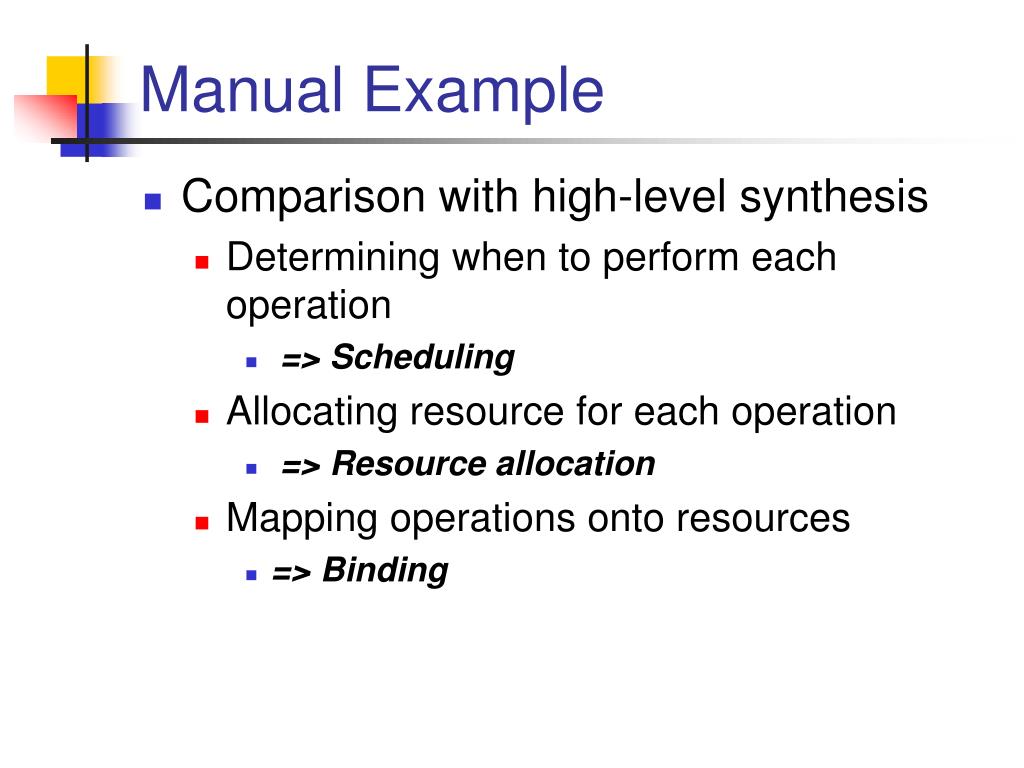 Manual Example

Comparison with high-level synthesis

Determining when to perform each operation

=> Scheduling

Allocating resource for each operation

=> Resource allocation

Mapping operations onto resources

=> Binding